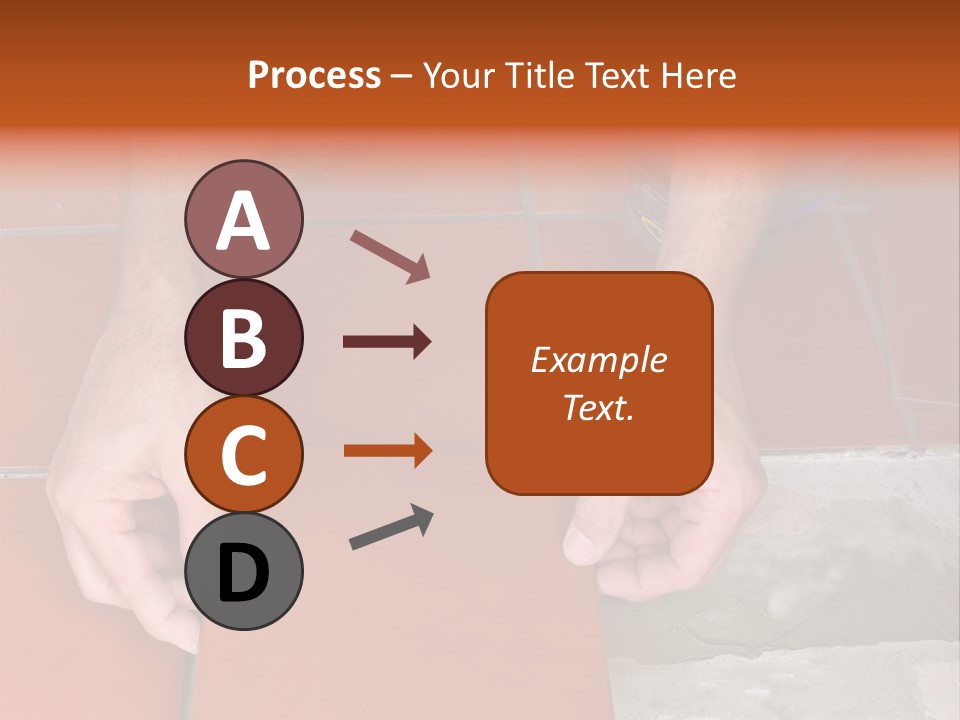 Process – Your Title Text Here

A

B

C

D

Example Text.